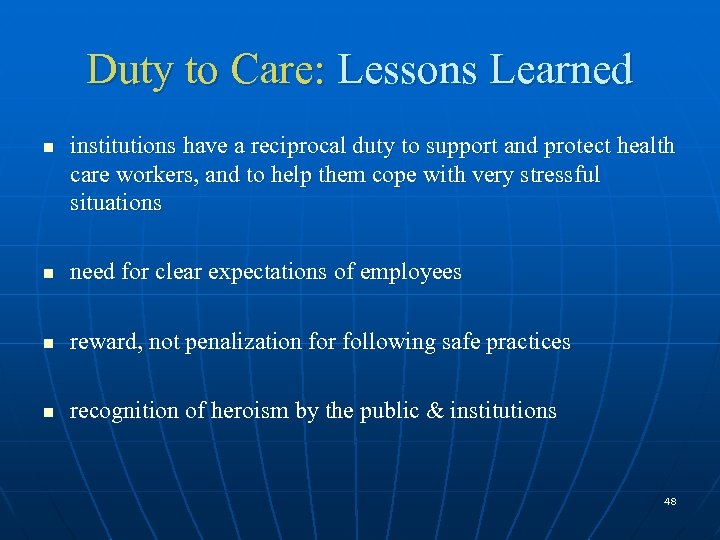 Duty to Care: Lessons Learned

- institutions have a reciprocal duty to support and protect health care workers, and to help them cope with very stressful situations

- need for clear expectations of employees

- reward, not penalization for following safe practices

- recognition of heroism by the public & institutions

48